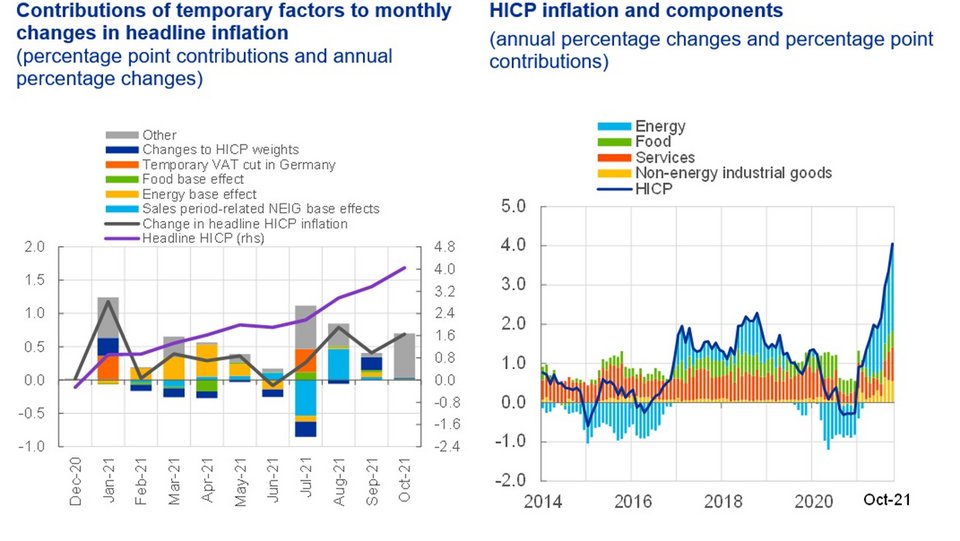 Contributions of temporary factors to monthly changes in headline inflation
(percentage point contributions and annual percentage changes)

Other
Changes to HICP weights
Temporary VAT cut in Germany
Food base effect
Energy base effect
Sales period-related NEIG base effects
Change in headline HICP inflation
Headline HICP (rhs)

2.0
1.5
1.0
0.5
0.0
-0.5
-1.0

4.8
4.0
3.2
2.4
1.6
0.8
0.0
-0.8
-1.6
-2.4

Dec-20
Jan-21
Feb-21
Mar-21
Apr-21
May-21
Jun-21
Jul-21
Aug-21
Sep-21
Oct-21

HICP inflation and components
(annual percentage changes and percentage point contributions)

Energy
Food
Services
Non-energy industrial goods
HICP

5.0
4.0
3.0
2.0
1.0
0.0
-1.0
-2.0

2014
2016
2018
2020
Oct-21